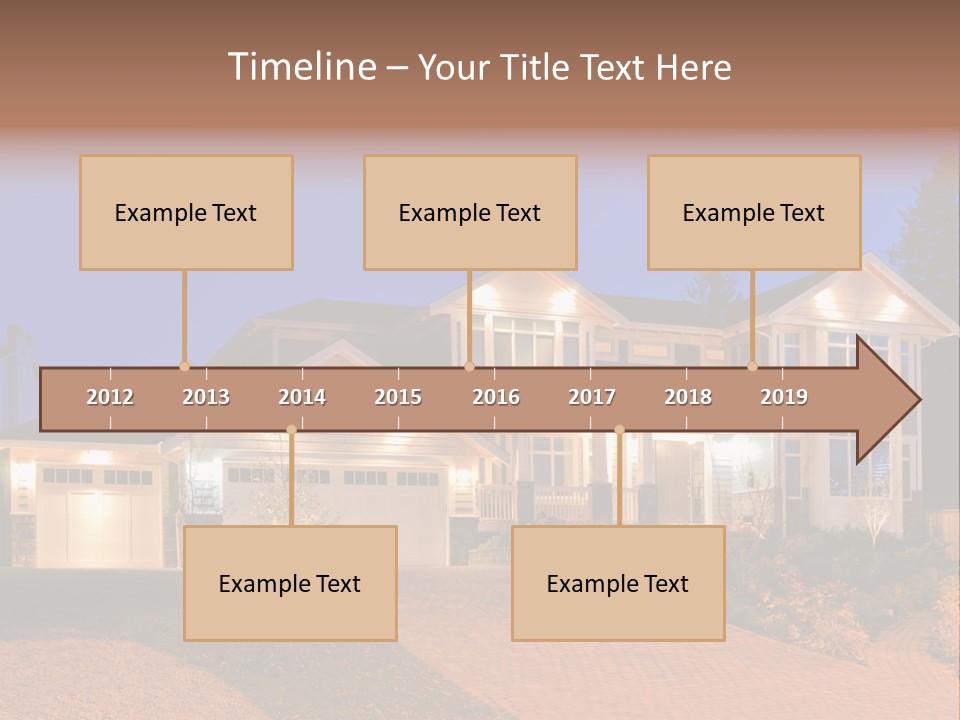 Timeline – Your Title Text Here

Example Text

Example Text

Example Text

2012 2013 2014 2015 2016 2017 2018 2019

Example Text

Example Text